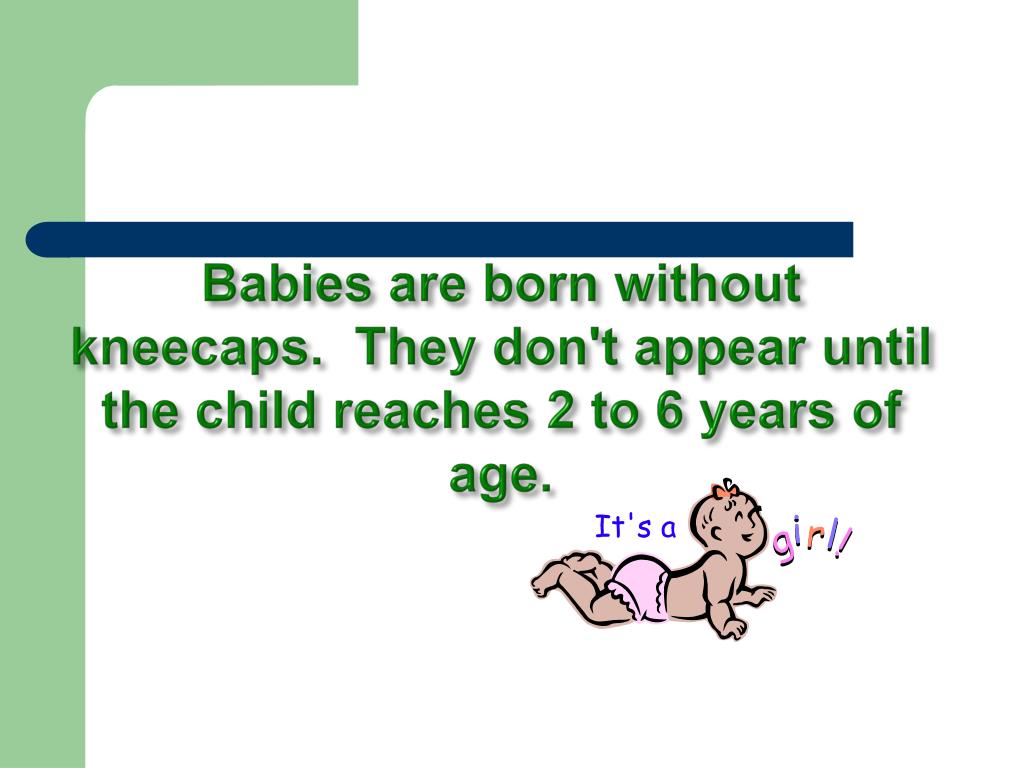 Babies are born without kneecaps.  They don't appear until the child reaches 2 to 6 years of age.

It's a girl!